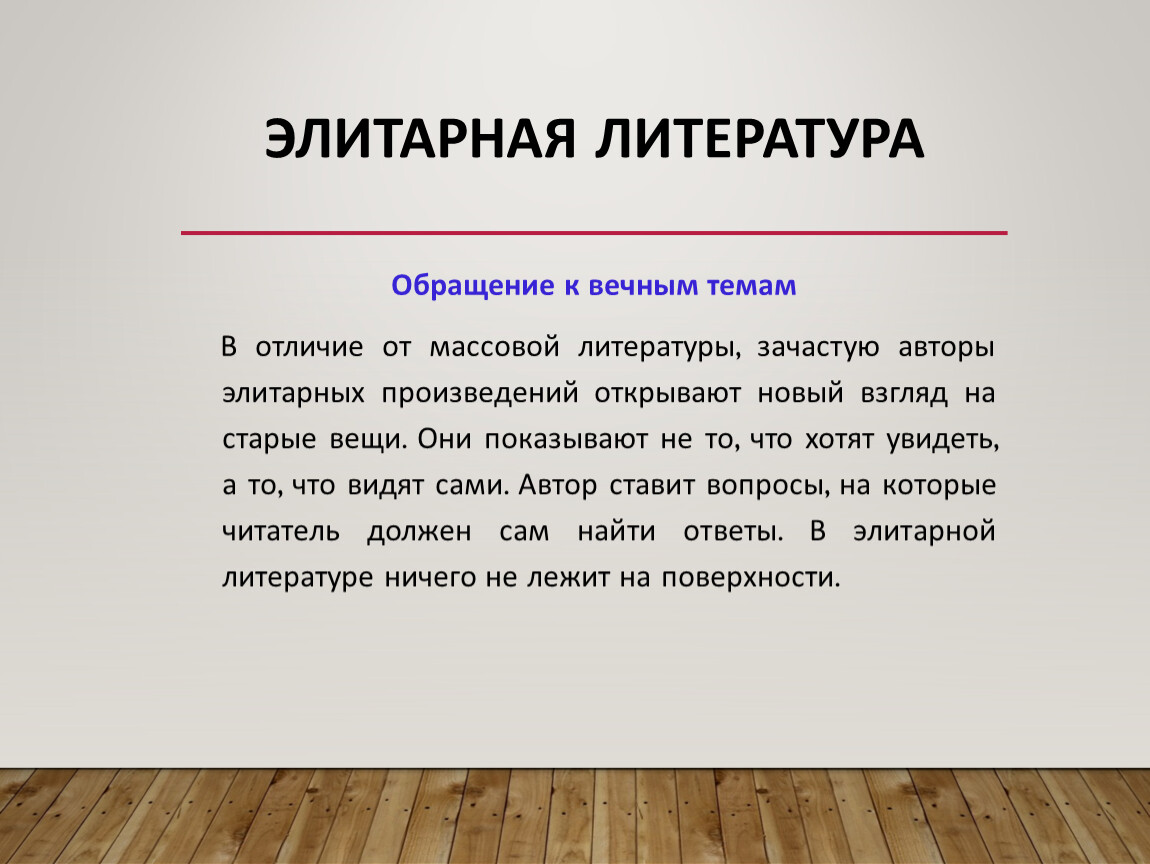 ЭЛИТАРНАЯ ЛИТЕРАТУРА

Обращение к вечным темам

В отличие от массовой литературы, зачастую авторы элитарных произведений открывают новый взгляд на старые вещи. Они показывают не то, что хотят увидеть, а то, что видят сами. Автор ставит вопросы, на которые читатель должен сам найти ответы. В элитарной литературе ничего не лежит на поверхности.